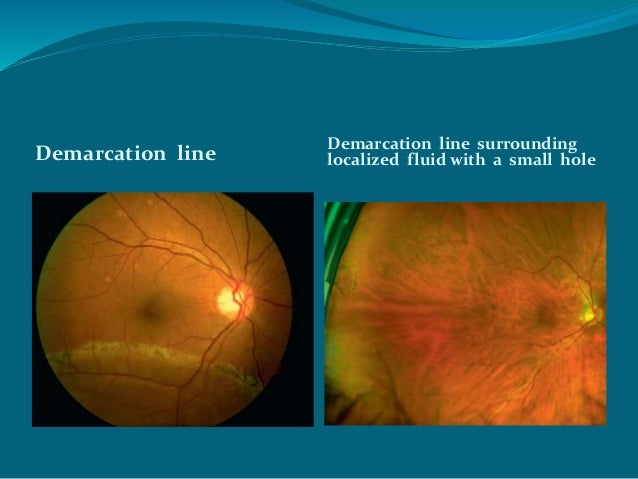 Demarcation line

Demarcation line surrounding localized fluid with a small hole